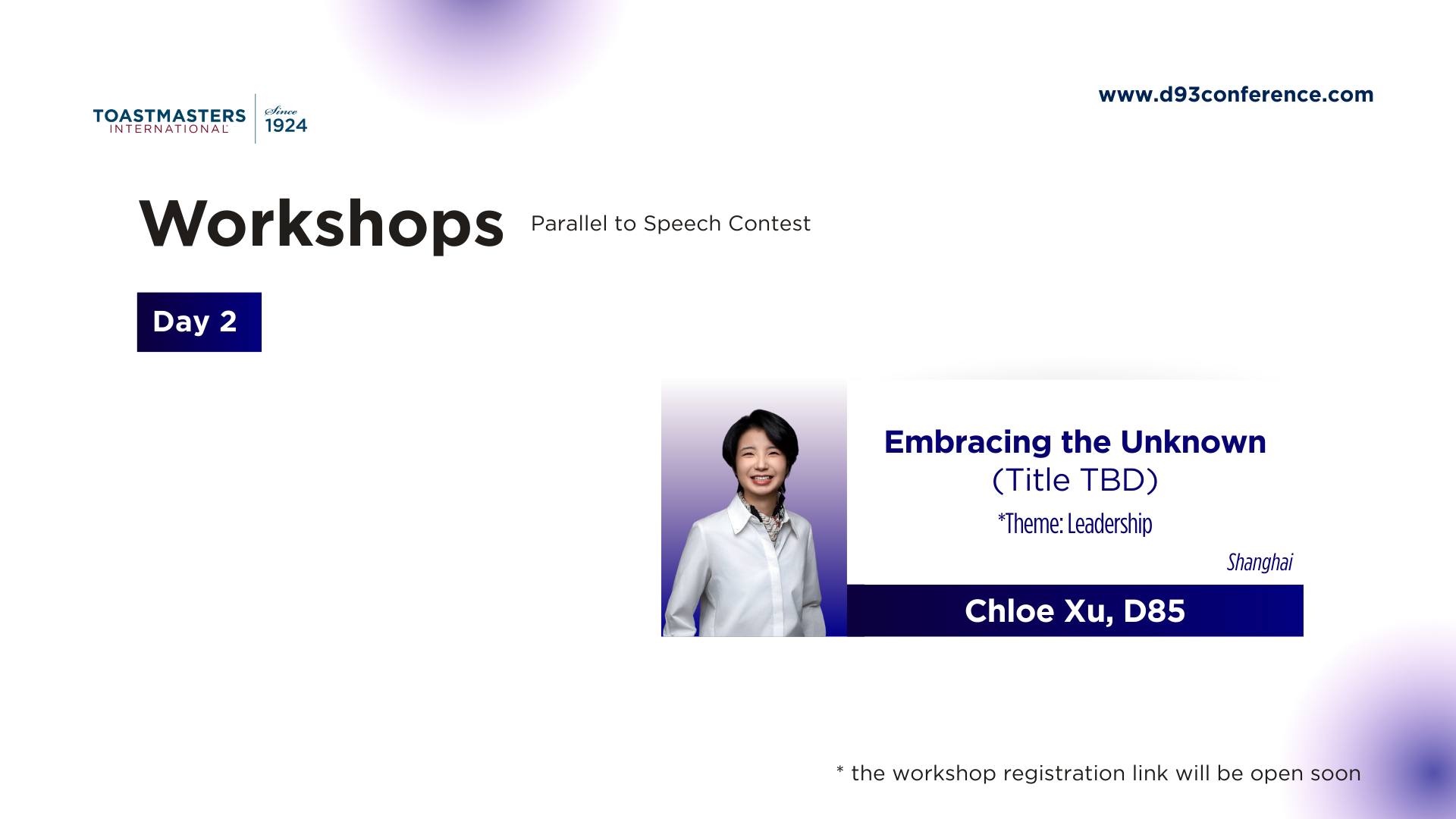 TOASTMASTERS INTERNATIONAL Since 1924

www.d93conference.com

Workshops Parallel to Speech Contest

Day 2

Embracing the Unknown
(Title TBD)
*Theme: Leadership

Shanghai

Chloe Xu, D85

* the workshop registration link will be open soon